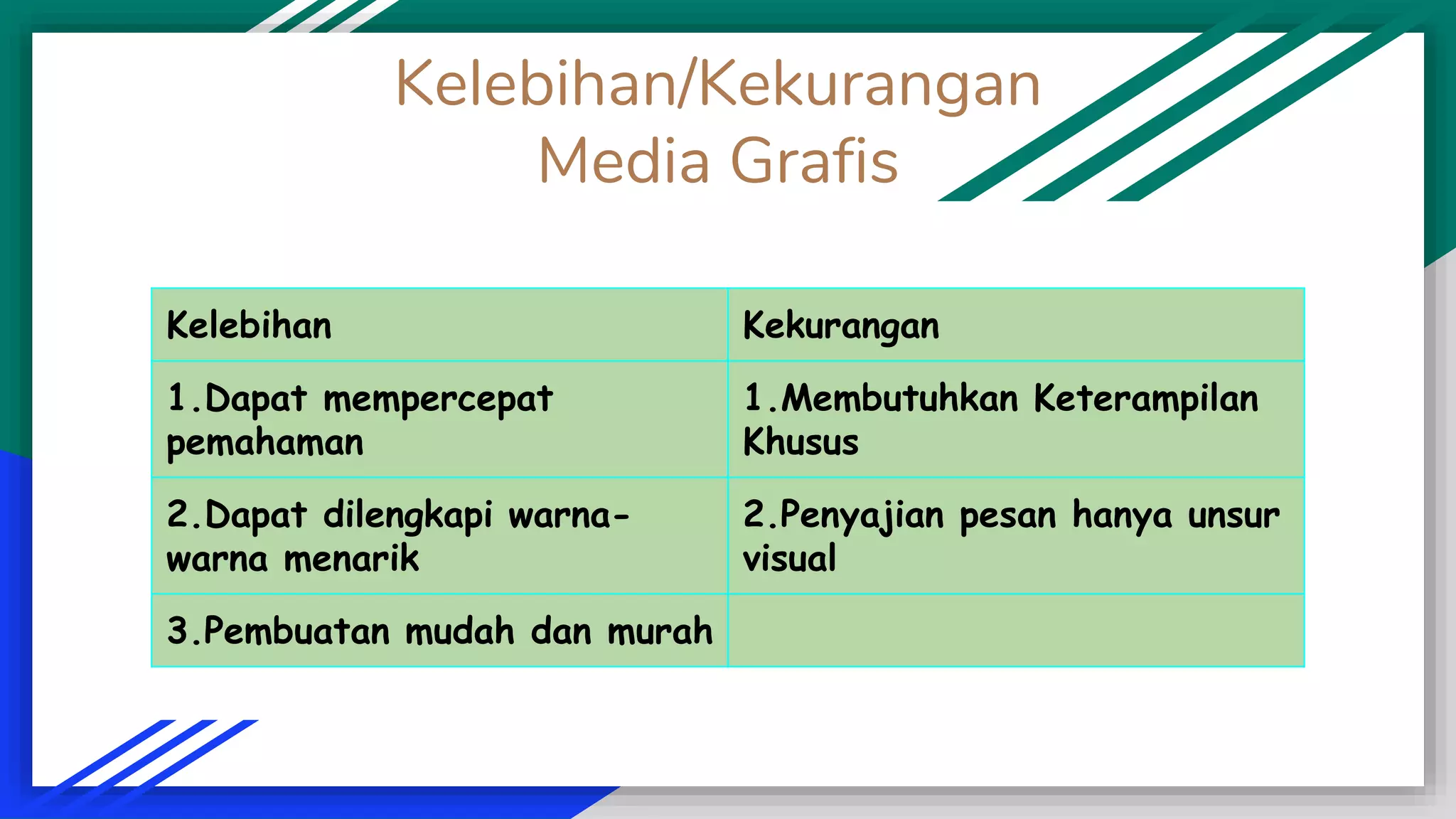 Kelebihan/Kekurangan Media Grafis

| Kelebihan | Kekurangan |
|---|---|
| 1.Dapat mempercepat pemahaman | 1.Membutuhkan Keterampilan Khusus |
| 2.Dapat dilengkapi warna-warna menarik | 2.Penyajian pesan hanya unsur visual |
| 3.Pembuatan mudah dan murah | |